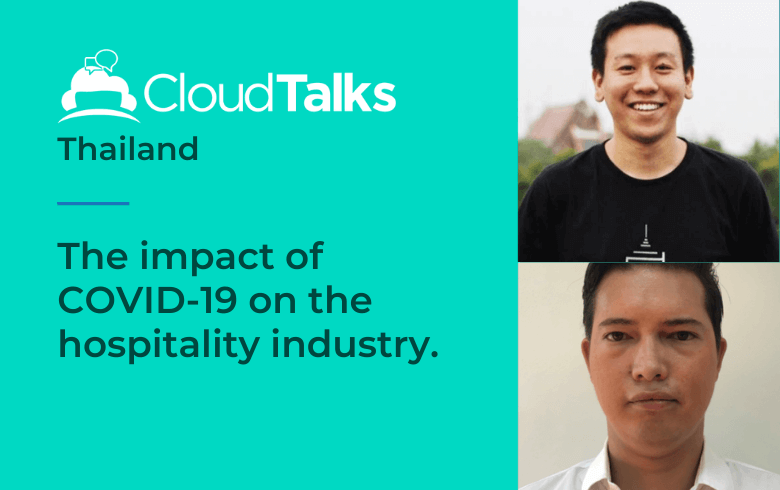 CloudTalks
Thailand

The impact of COVID-19 on the hospitality industry.